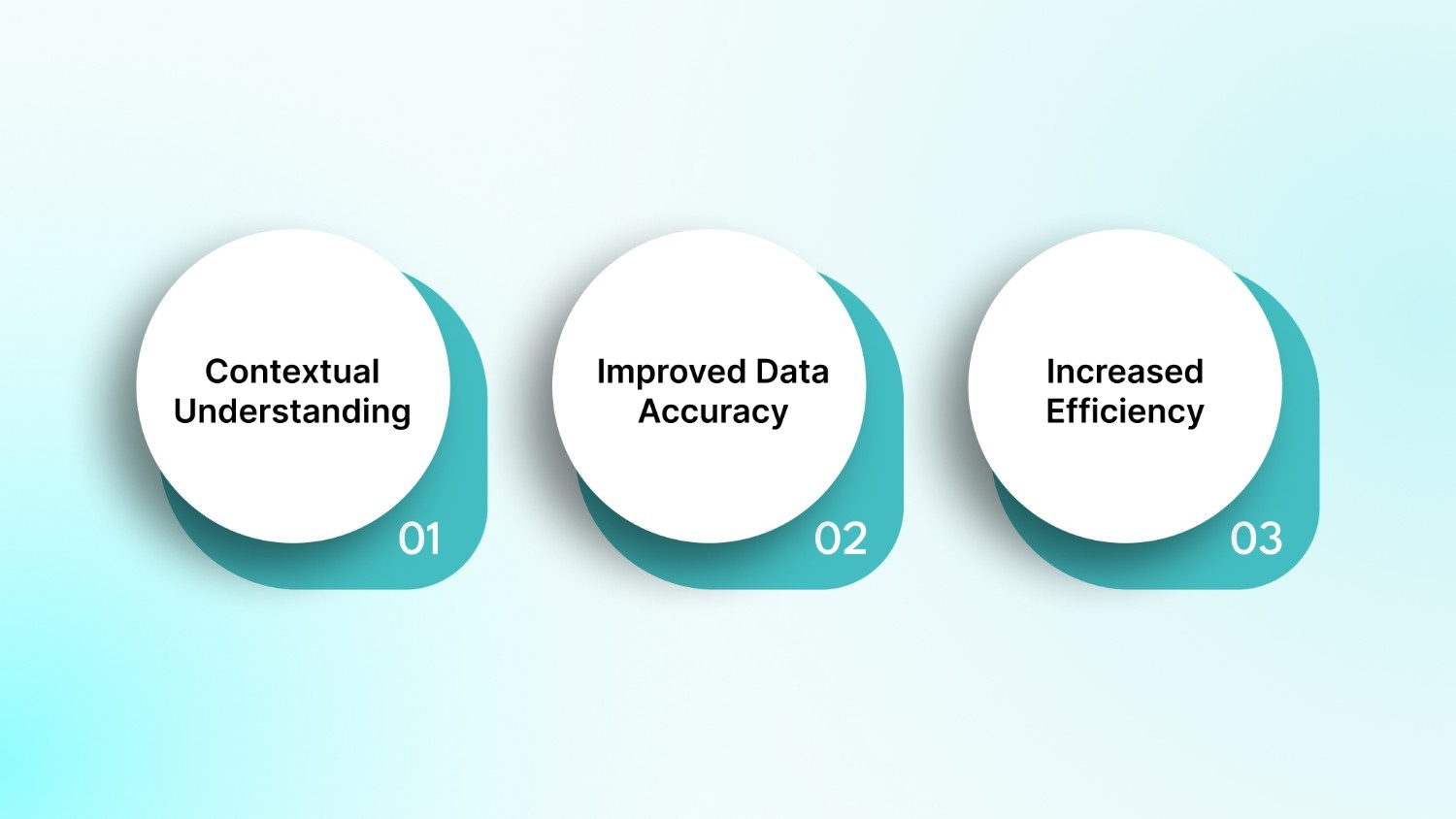 Contextual Understanding

01

Improved Data Accuracy

02

Increased Efficiency

03